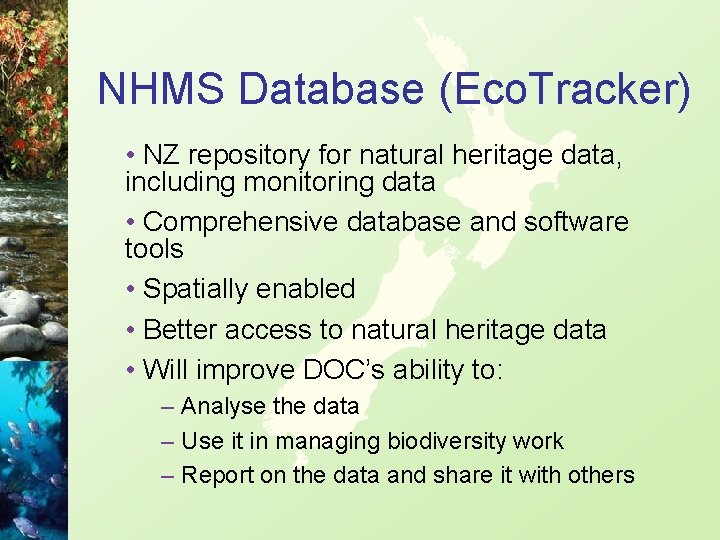 NHMS Database (EcoTracker)

• NZ repository for natural heritage data, including monitoring data

• Comprehensive database and software tools

• Spatially enabled

• Better access to natural heritage data

• Will improve DOC's ability to:

– Analyse the data

– Use it in managing biodiversity work

– Report on the data and share it with others